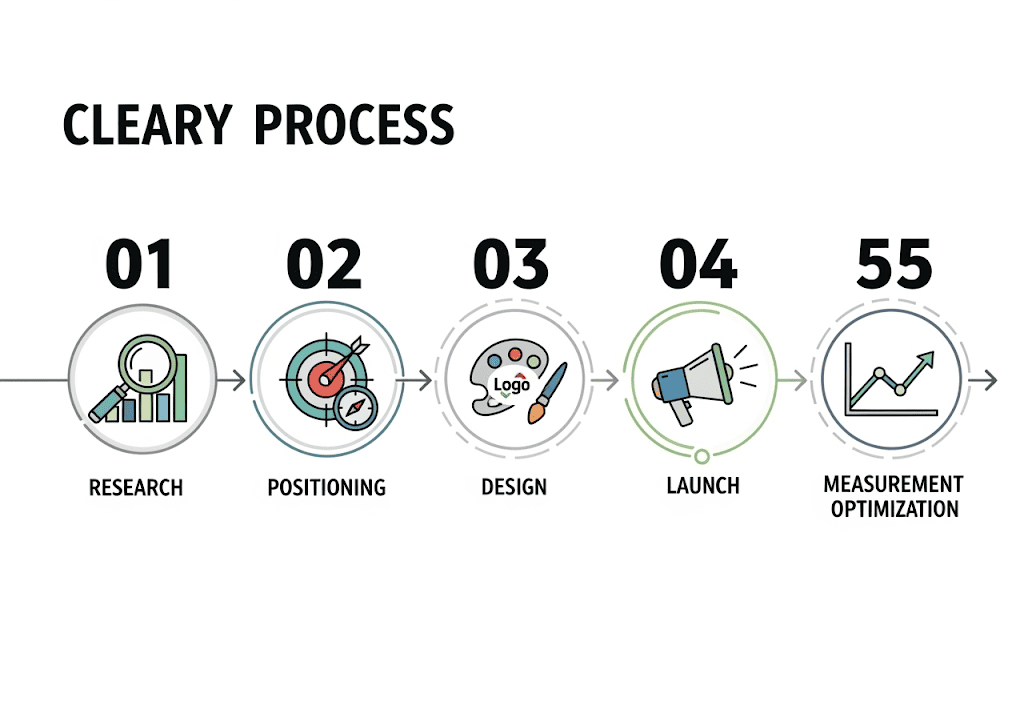 CLEARY PROCESS

01
RESEARCH

02
POSITIONING

03
Logo
DESIGN

04
LAUNCH

55
MEASUREMENT OPTIMIZATION